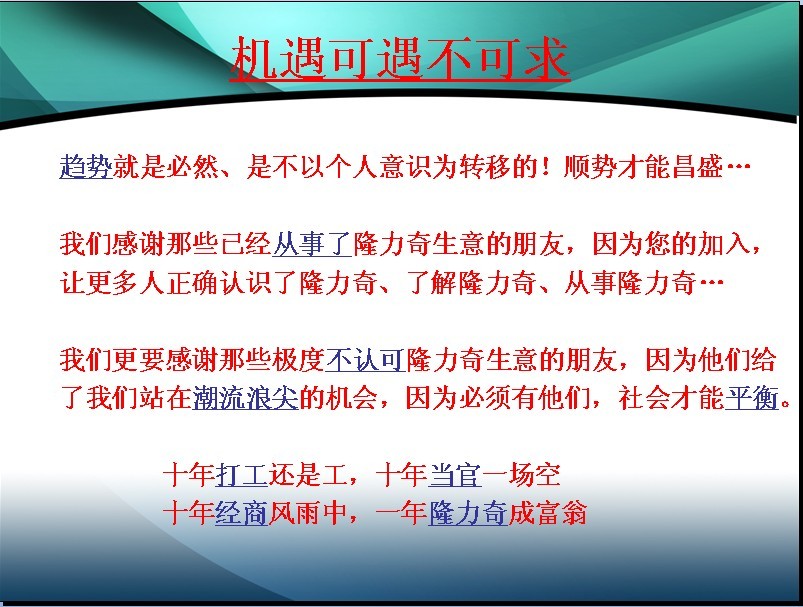 机遇可遇不可求

趋势就是必然、是不以个人意识为转移的！顺势才能昌盛…

我们感谢那些已经从事了隆力奇生意的朋友，因为您的加入，让更多人正确认识了隆力奇、了解隆力奇、从事隆力奇…

我们更要感谢那些极度不认可隆力奇生意的朋友，因为他们给了我们站在潮流浪尖的机会，因为必须有他们，社会才能平衡。

十年打工还是工，十年当官一场空
十年经商风雨中，一年隆力奇成富翁